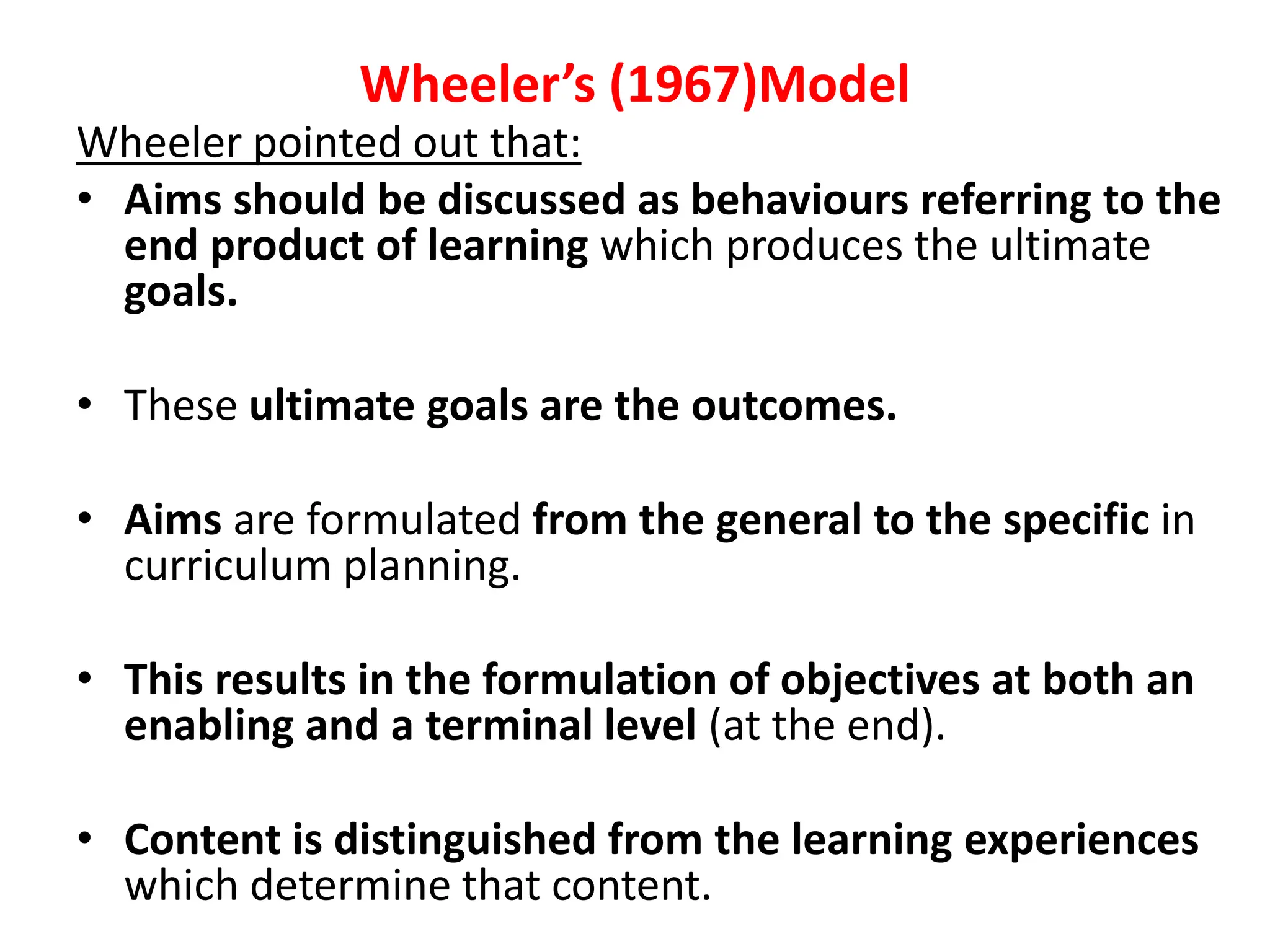 Wheeler's (1967)Model

Wheeler pointed out that:

• Aims should be discussed as behaviours referring to the end product of learning which produces the ultimate goals.

• These ultimate goals are the outcomes.

• Aims are formulated from the general to the specific in curriculum planning.

• This results in the formulation of objectives at both an enabling and a terminal level (at the end).

• Content is distinguished from the learning experiences which determine that content.